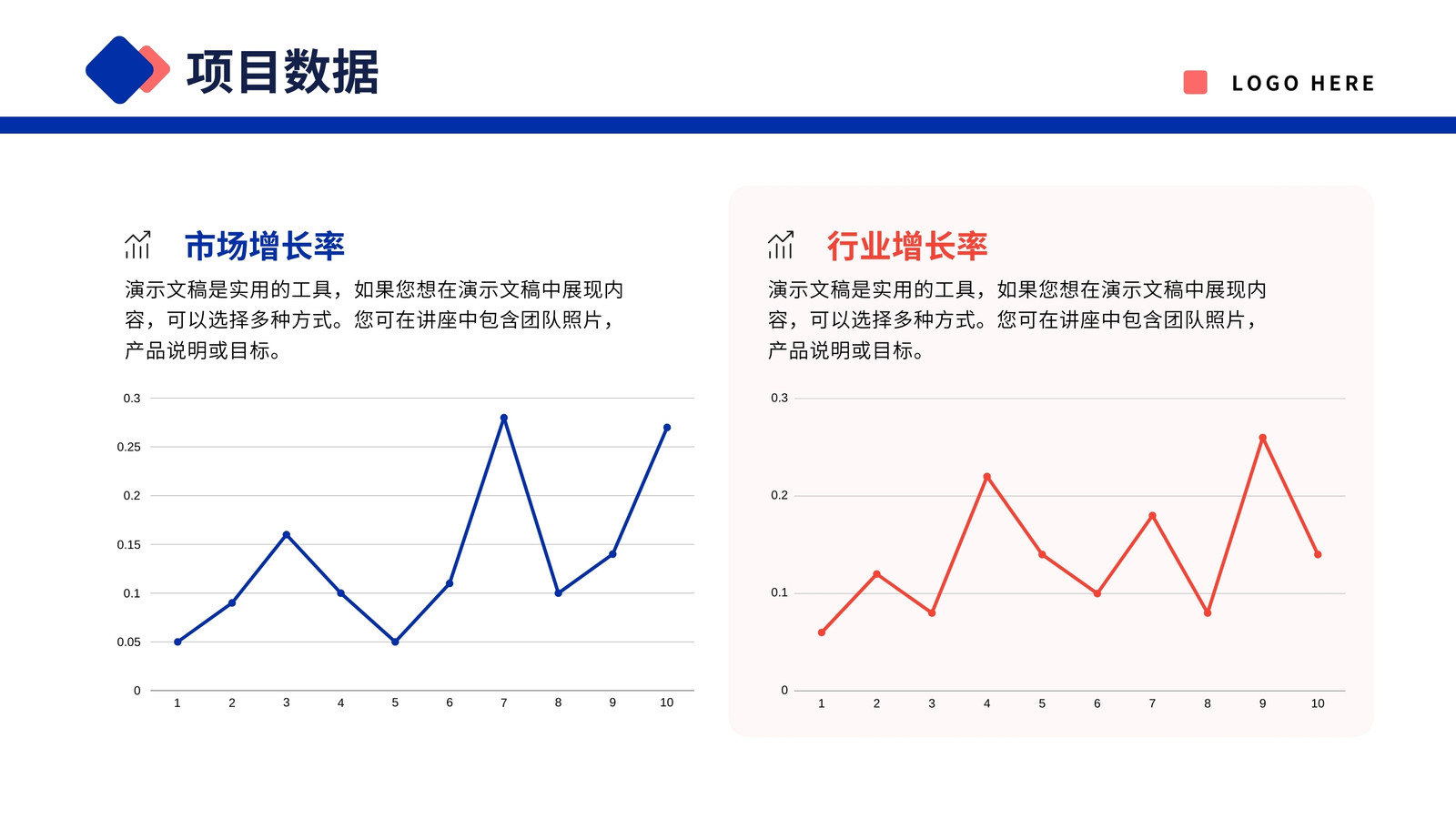 项目数据

LOGO HERE

市场增长率

演示文稿是实用的工具，如果您想在演示文稿中展现内容，可以选择多种方式。您可在讲座中包含团队照片，产品说明或目标。

0.3
0.25
0.2
0.15
0.1
0.05
0
1 2 3 4 5 6 7 8 9 10

行业增长率

演示文稿是实用的工具，如果您想在演示文稿中展现内容，可以选择多种方式。您可在讲座中包含团队照片，产品说明或目标。

0.3
0.2
0.1
0
1 2 3 4 5 6 7 8 9 10